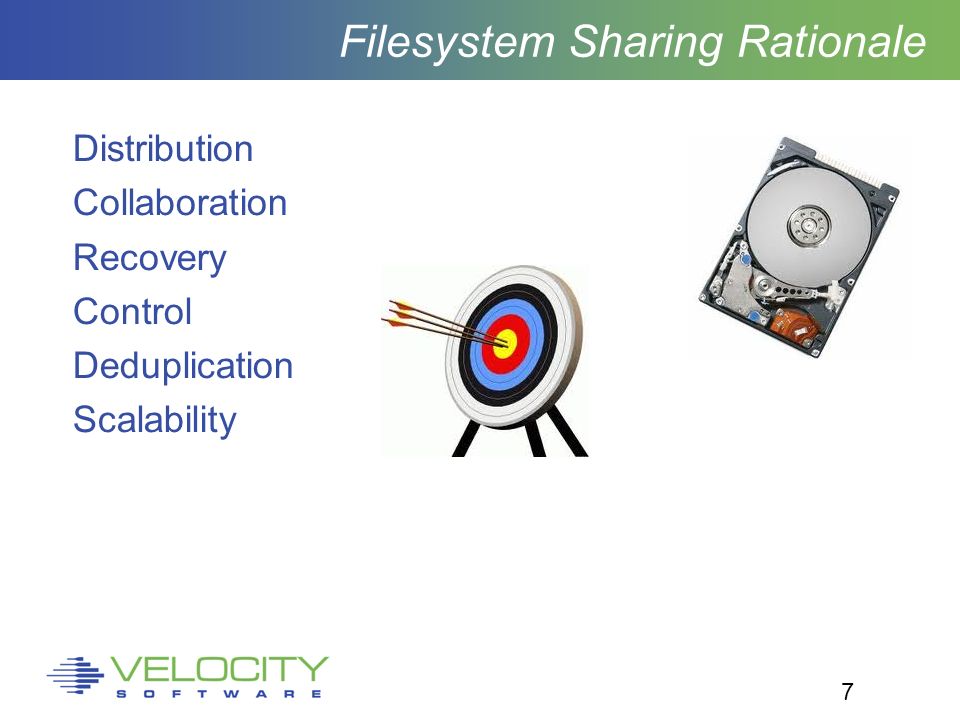 Filesystem Sharing Rationale

Distribution
Collaboration
Recovery
Control
Deduplication
Scalability

VELOCITY
SOFTWARE

7